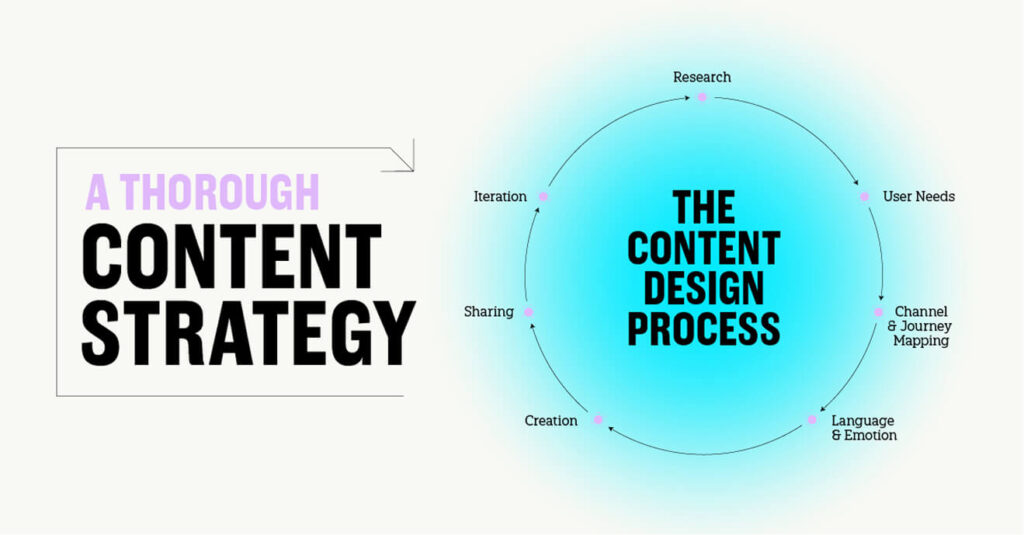 A THOROUGH
CONTENT STRATEGY

THE CONTENT DESIGN PROCESS

Research

User Needs

Channel & Journey Mapping

Language & Emotion

Creation

Sharing

Iteration